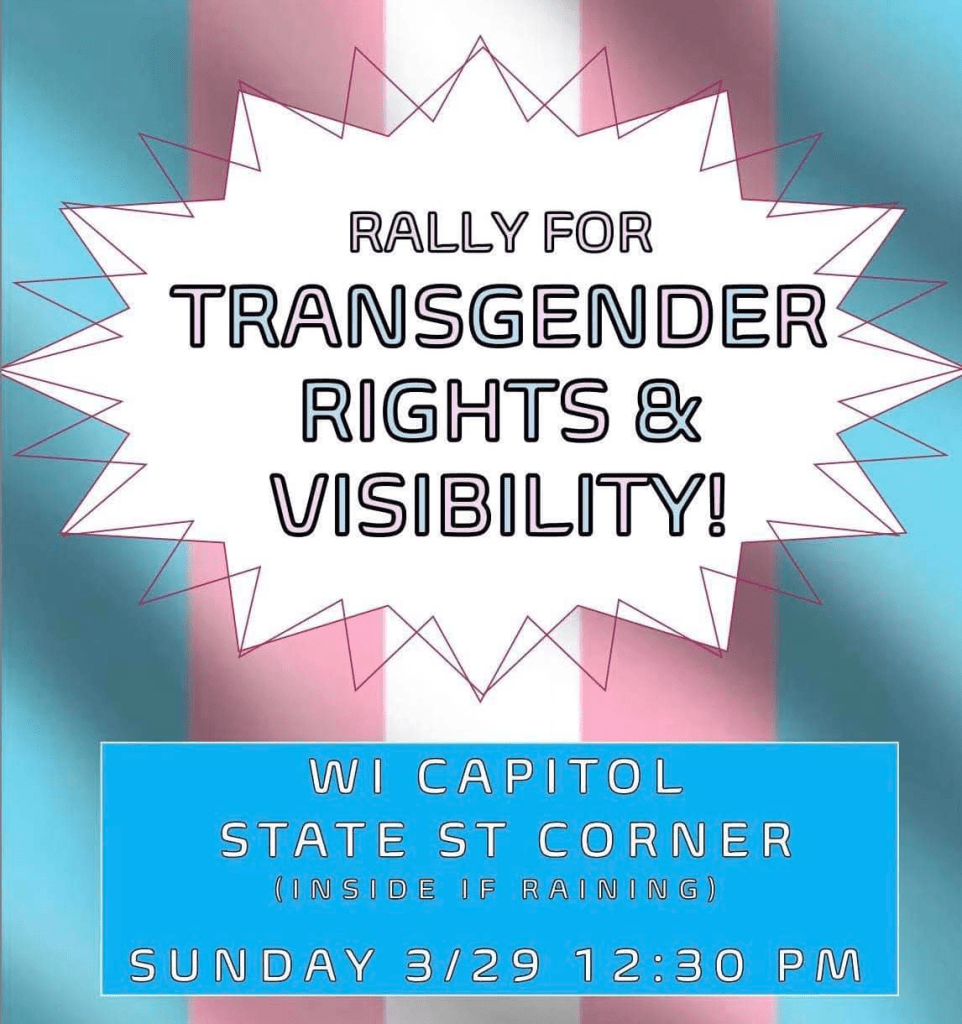 RALLY FOR
TRANSGENDER
RIGHTS &
VISIBILITY!

WI CAPITOL
STATE ST CORNER
(INSIDE IF RAINING)

SUNDAY 3/29 12:30 PM